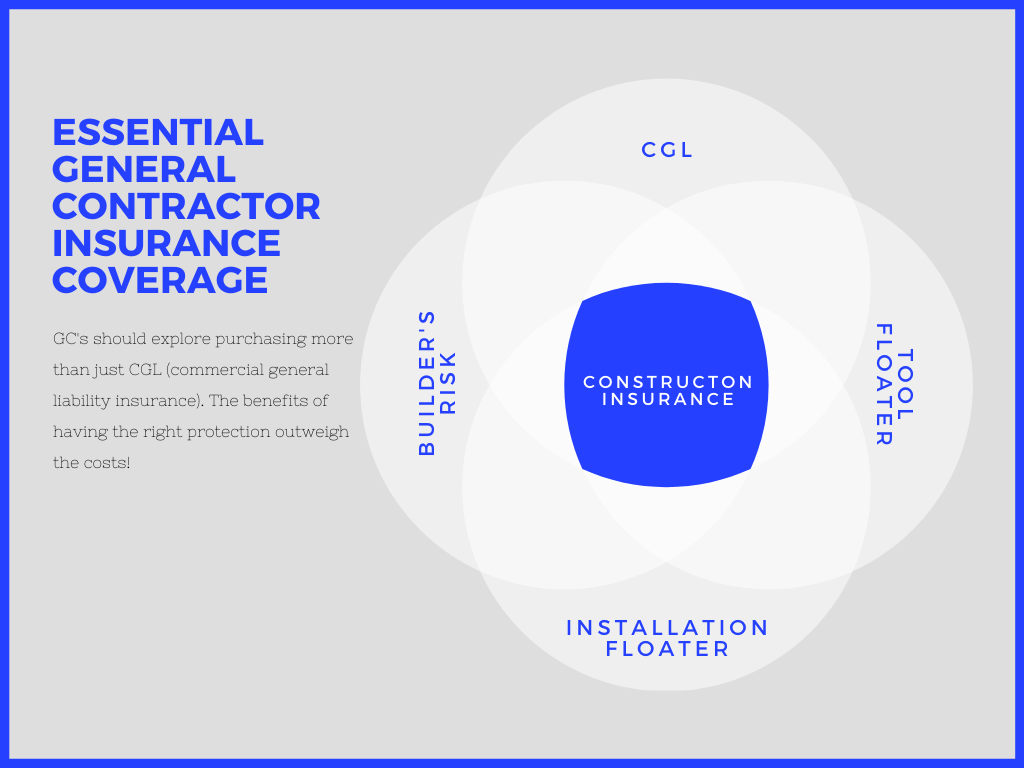 ESSENTIAL GENERAL CONTRACTOR INSURANCE COVERAGE

GC's should explore purchasing more than just CGL (commercial general liability insurance). The benefits of having the right protection outweigh the costs!

CGL

BUILDER'S RISK

CONSTRUCTON INSURANCE

TOOL FLOATER

INSTALLATION FLOATER